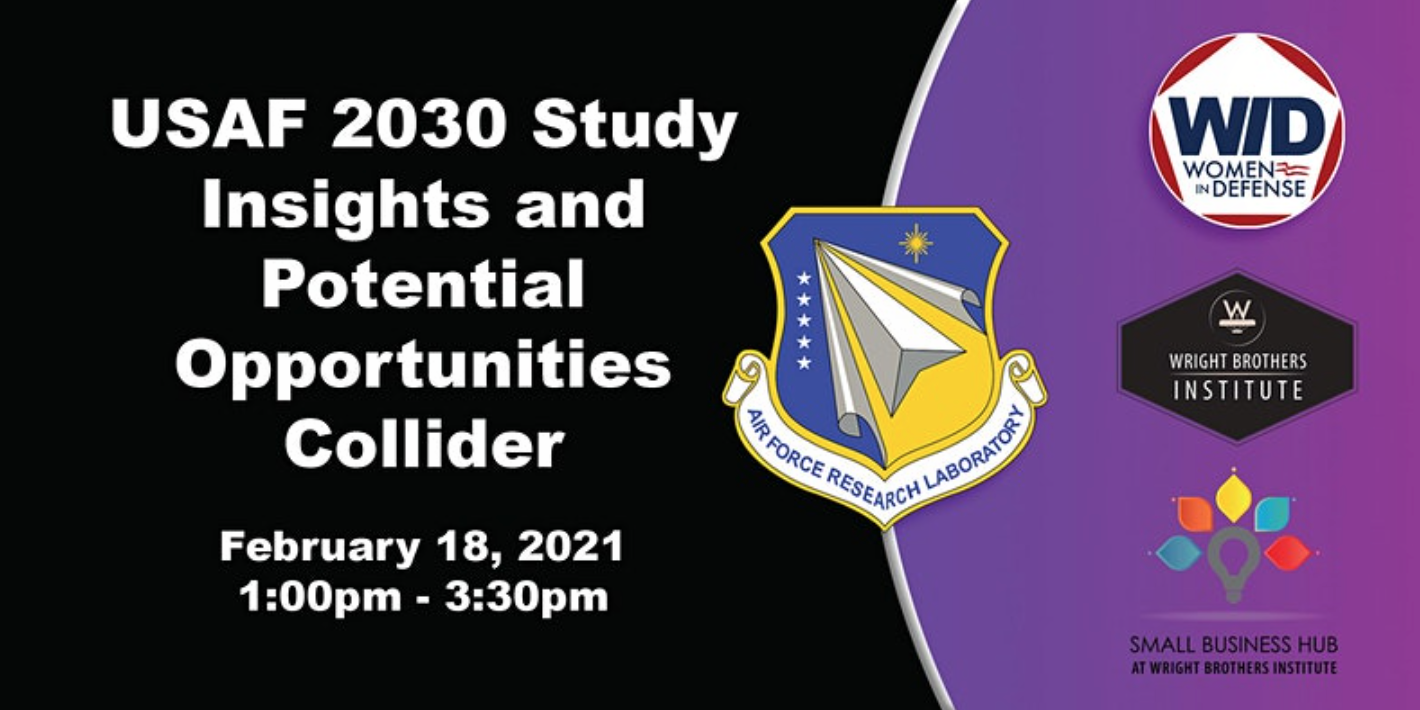 USAF 2030 Study Insights and Potential Opportunities Collider

February 18, 2021
1:00pm - 3:30pm

AIR FORCE RESEARCH LABORATORY

WID
WOMEN IN DEFENSE

W
WRIGHT BROTHERS
INSTITUTE

SMALL BUSINESS HUB
AT WRIGHT BROTHERS INSTITUTE